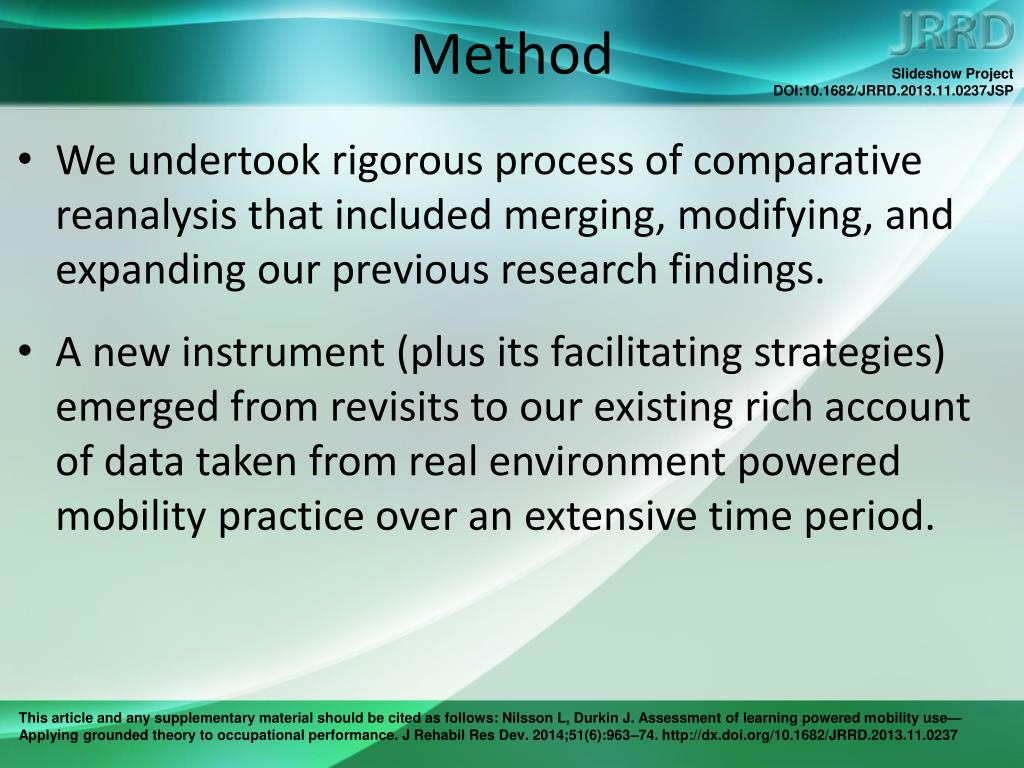 Method

JRRD

Slideshow Project
DOI:10.1682/JRRD.2013.11.0237JSP

• We undertook rigorous process of comparative reanalysis that included merging, modifying, and expanding our previous research findings.

• A new instrument (plus its facilitating strategies) emerged from revisits to our existing rich account of data taken from real environment powered mobility practice over an extensive time period.

This article and any supplementary material should be cited as follows: Nilsson L, Durkin J. Assessment of learning powered mobility use—Applying grounded theory to occupational performance. J Rehabil Res Dev. 2014;51(6):963–74. http://dx.doi.org/10.1682/JRRD.2013.11.0237